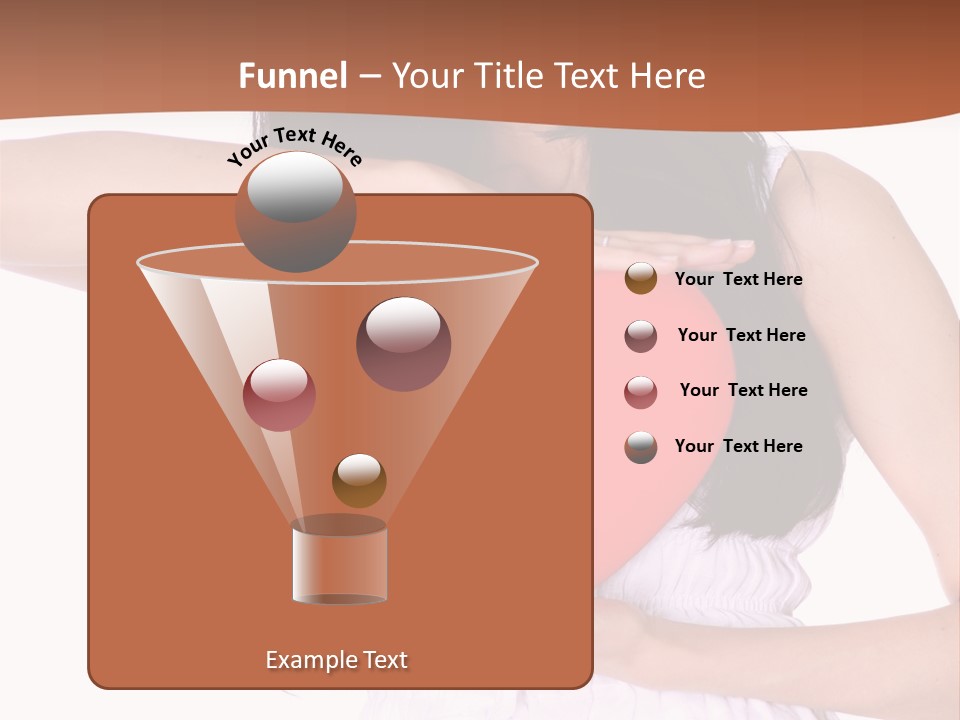 Funnel – Your Title Text Here

Your Text Here

Your Text Here

Your Text Here

Your Text Here

Your Text Here

Example Text